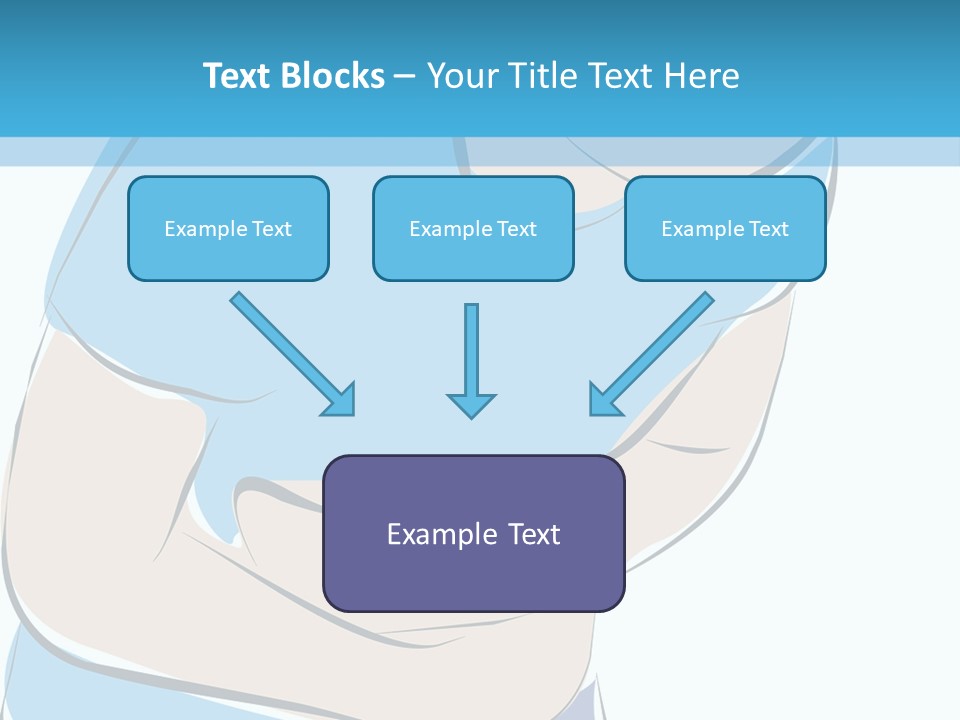 Text Blocks – Your Title Text Here

Example Text

Example Text

Example Text

Example Text